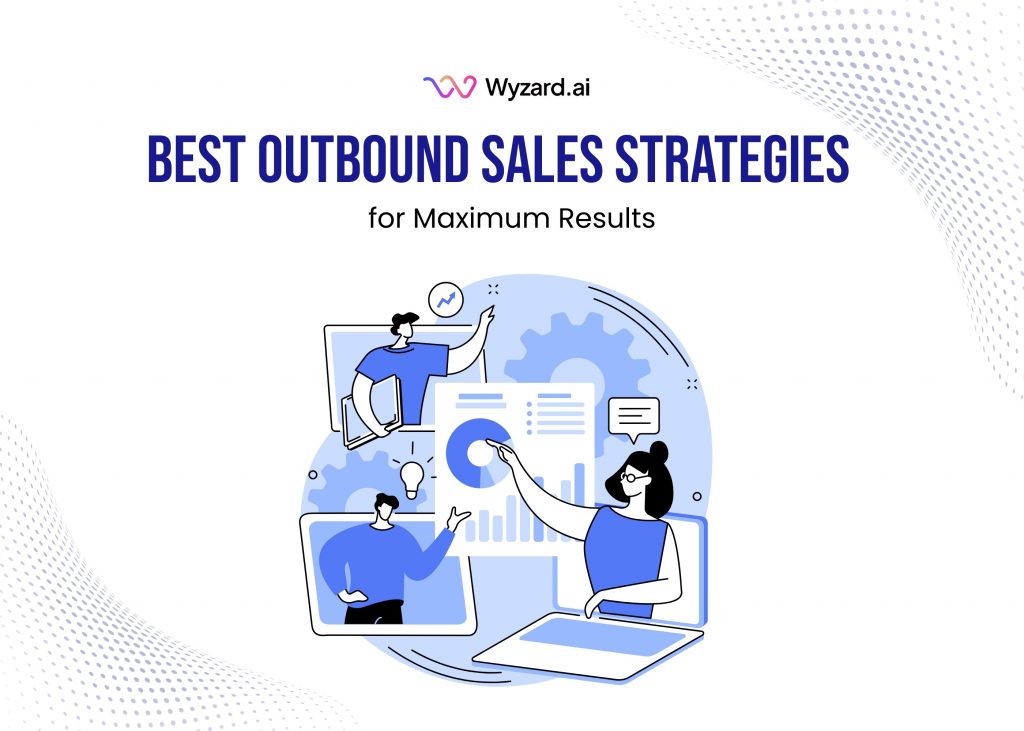 Wyzard.ai

BEST OUTBOUND SALES STRATEGIES

for Maximum Results